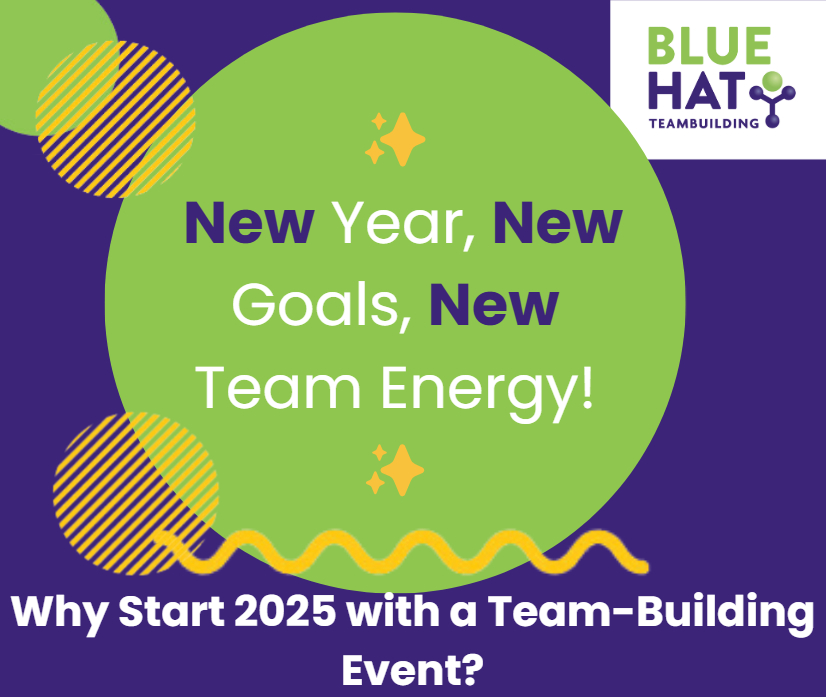 BLUE HAT TEAMBUILDING

New Year, New Goals, New Team Energy!

Why Start 2025 with a Team-Building Event?